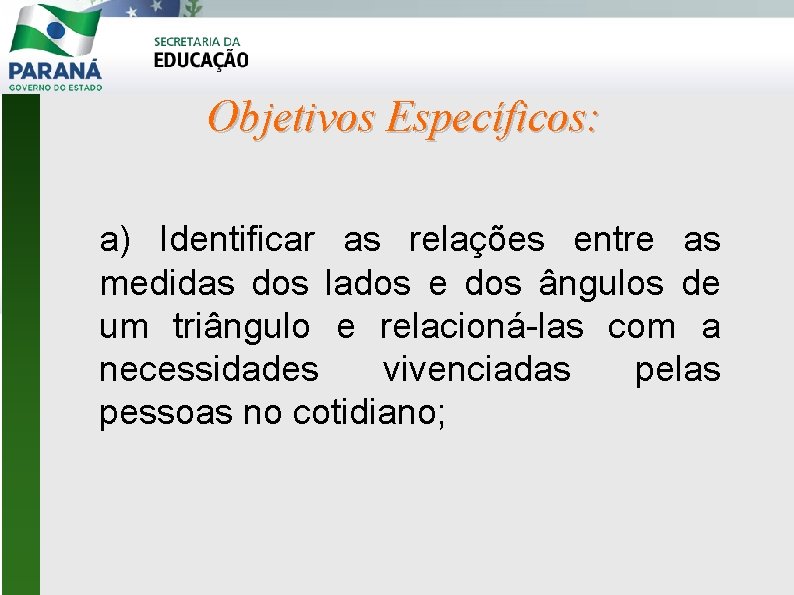 PARANÁ
GOVERNO DO ESTADO

SECRETARIA DA
EDUCAÇÃO

Objetivos Específicos:

a) Identificar as relações entre as medidas dos lados e dos ângulos de um triângulo e relacioná-las com a necessidades vivenciadas pelas pessoas no cotidiano;